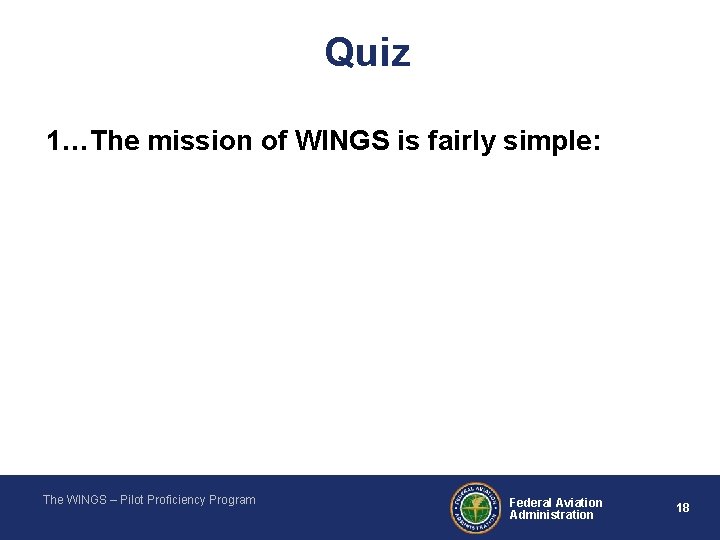 Quiz

1…The mission of WINGS is fairly simple:

The WINGS – Pilot Proficiency Program

FEDERAL AVIATION ADMINISTRATION

Federal Aviation Administration

18